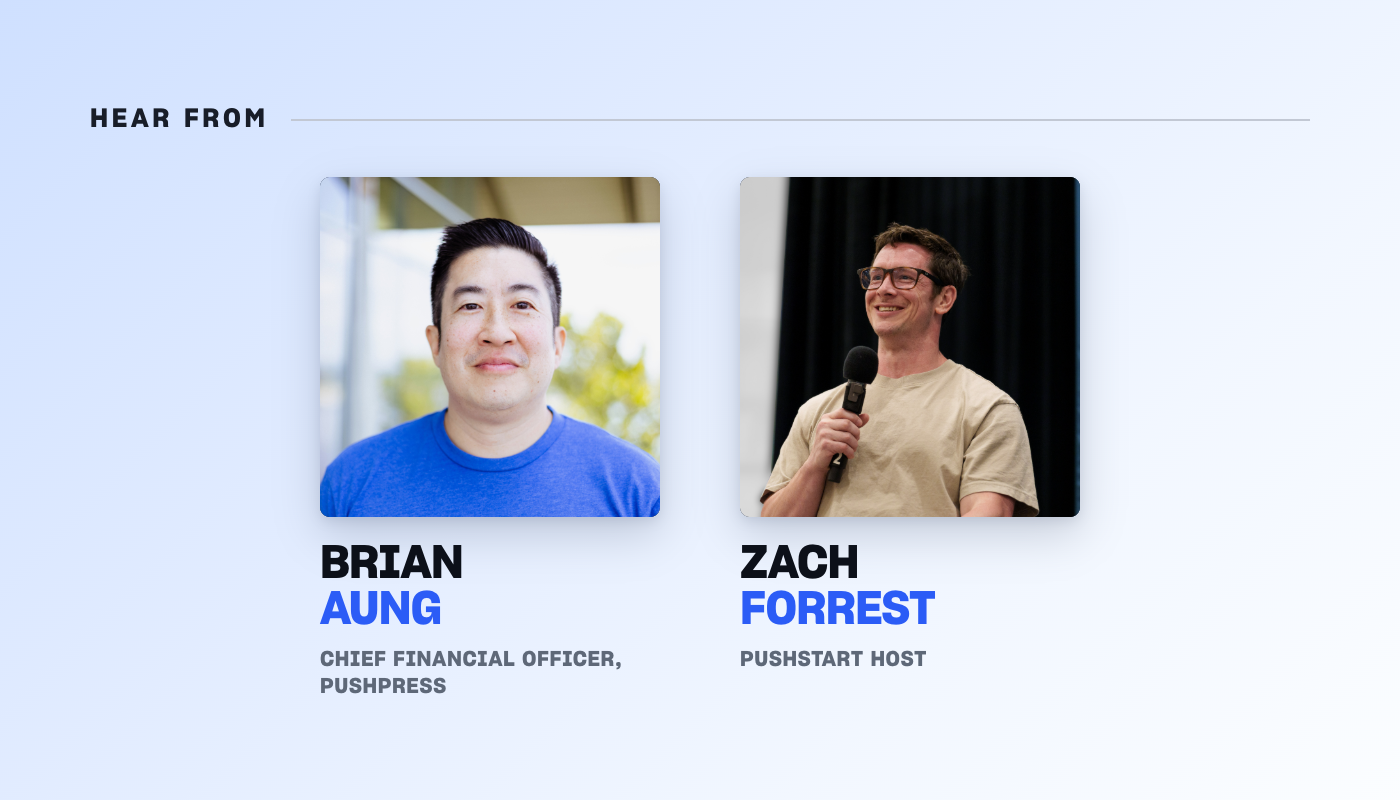 HEAR FROM

BRIAN
AUNG

CHIEF FINANCIAL OFFICER, PUSHPRESS

ZACH
FORREST

PUSHSTART HOST